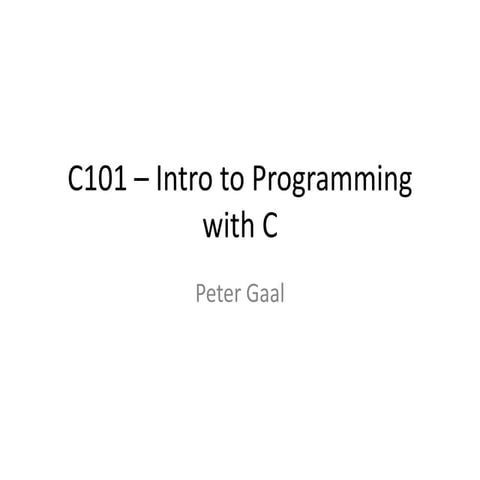 C101 – Intro to Programming with C

Peter Gaal